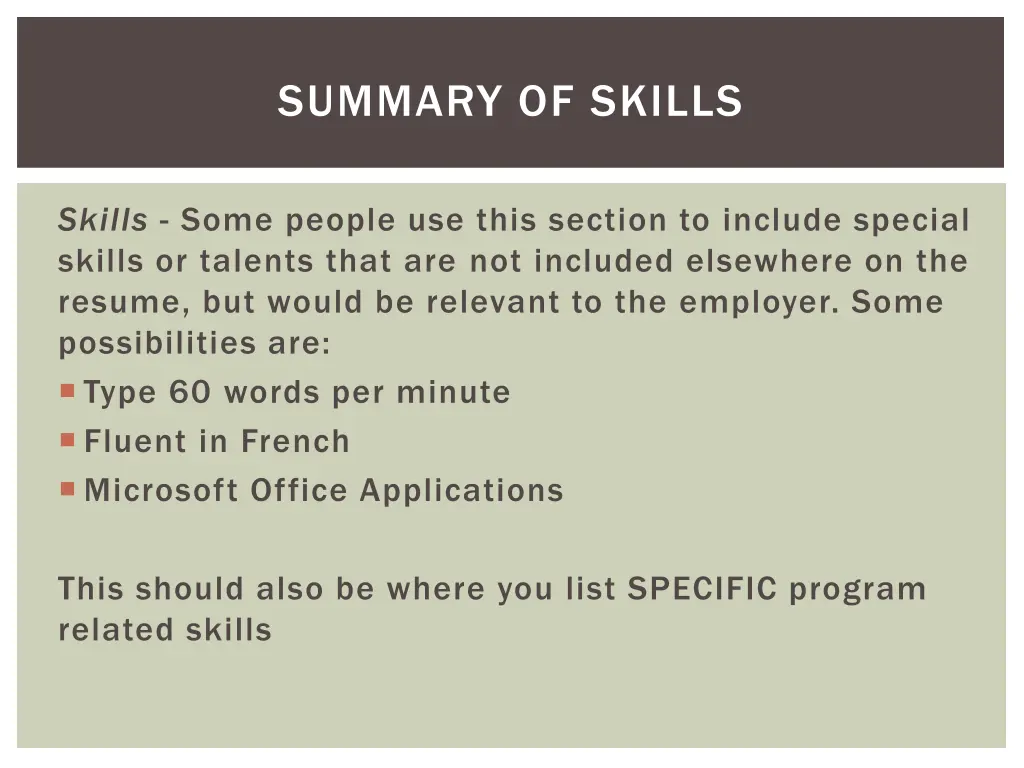 SUMMARY OF SKILLS

Skills - Some people use this section to include special skills or talents that are not included elsewhere on the resume, but would be relevant to the employer. Some possibilities are:

- Type 60 words per minute
- Fluent in French
- Microsoft Office Applications

This should also be where you list SPECIFIC program related skills